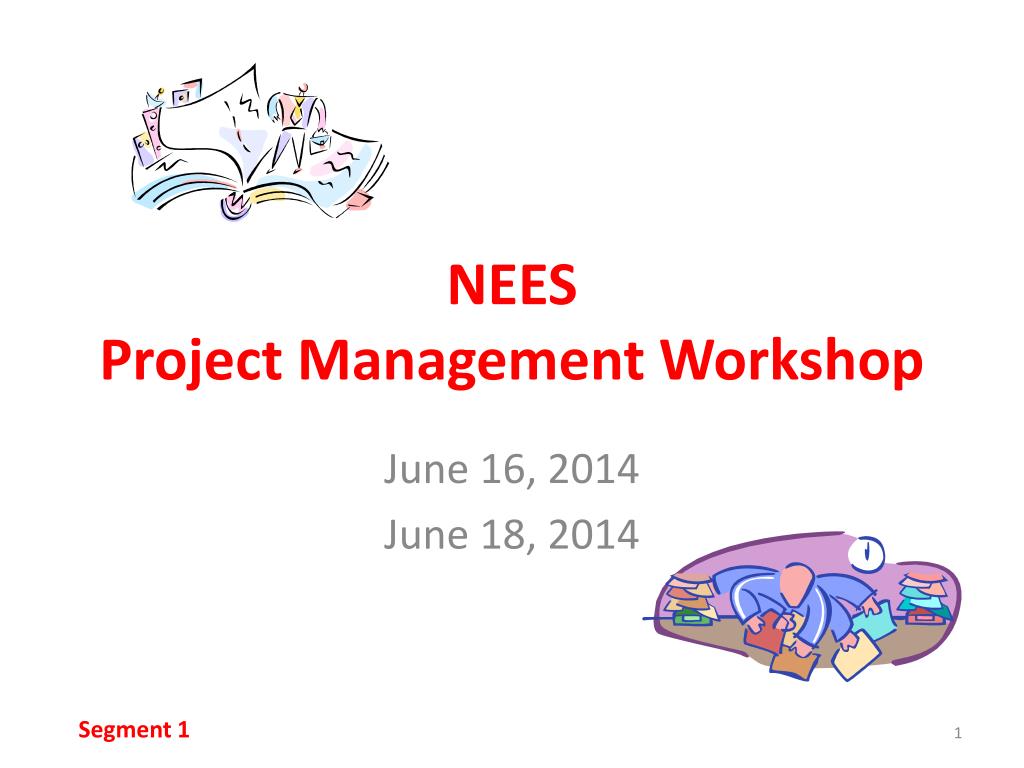 NEES
Project Management Workshop

June 16, 2014
June 18, 2014

Segment 1

1